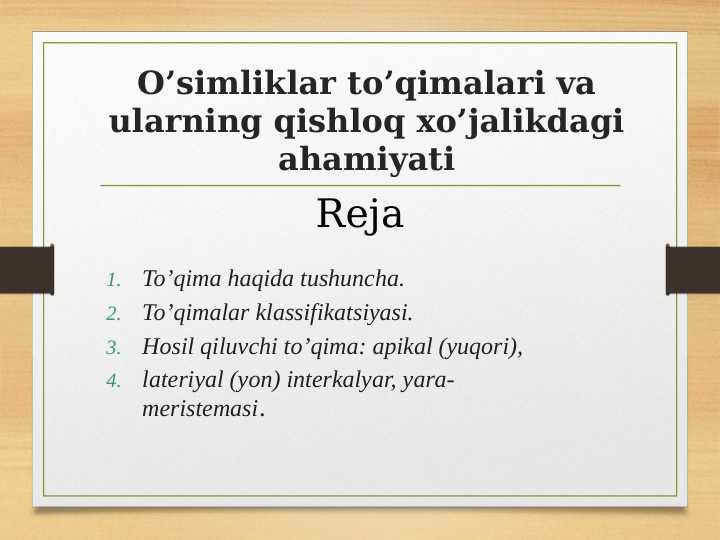 O’simliklar to’qimalari va ularning qishloq xo’jalikdagi ahamiyati

Reja

1. To’qima haqida tushuncha.
2. To’qimalar klassifikatsiyasi.
3. Hosil qiluvchi to’qima: apikal (yuqori),
4. lateriyal (yon) interkalyar, yara-meristemasi.